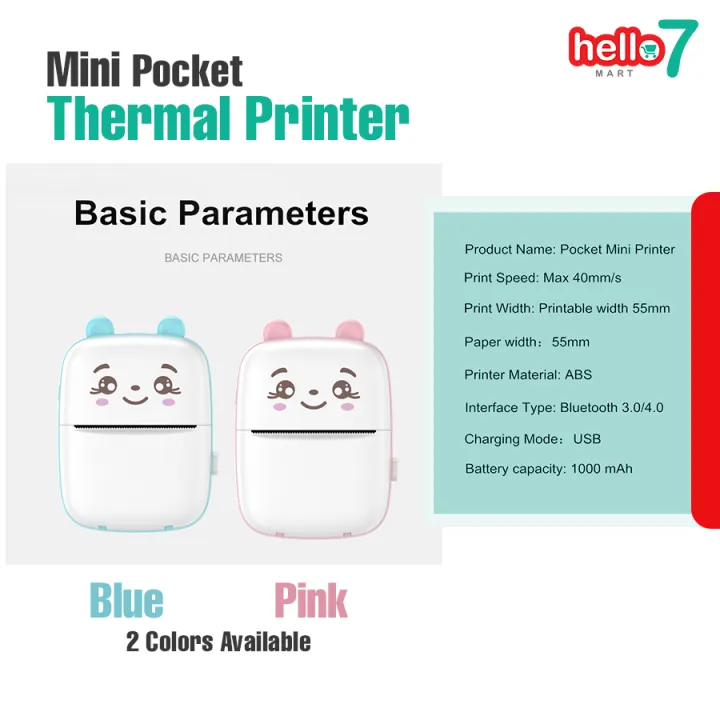 hello 7
MART

Mini Pocket
Thermal Printer

Basic Parameters

BASIC PARAMETERS

Product Name: Pocket Mini Printer
Print Speed: Max 40mm/s
Print Width: Printable width 55mm
Paper width： 55mm
Printer Material: ABS
Interface Type: Bluetooth 3.0/4.0
Charging Mode： USB
Battery capacity: 1000 mAh

Blue Pink
2 Colors Available